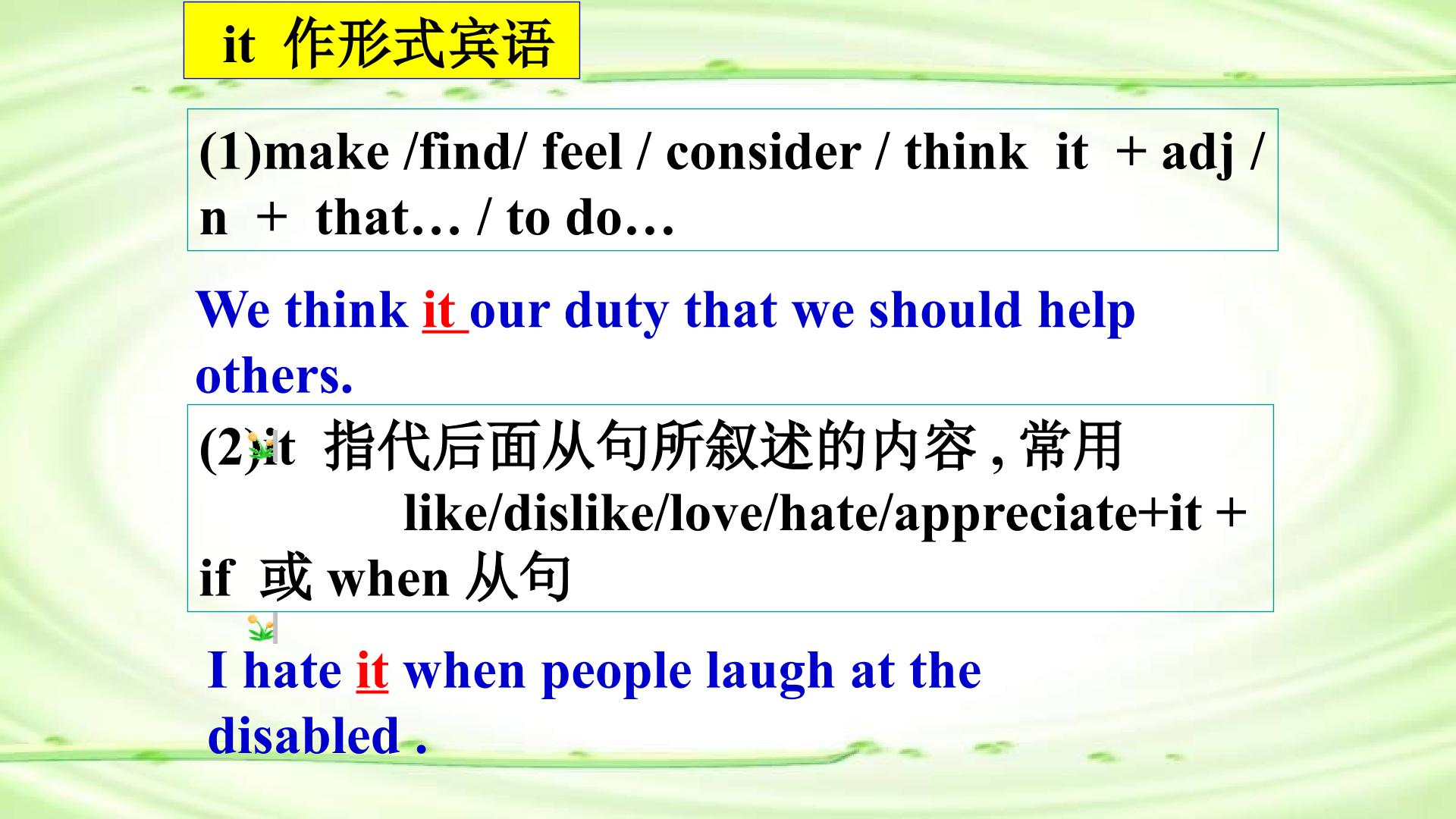 it 作形式宾语

(1)make /find/ feel / consider / think it + adj / n + that… / to do…

We think it our duty that we should help others.

(2)it 指代后面从句所叙述的内容 , 常用 like/dislike/love/hate/appreciate+it + if 或 when 从句

I hate it when people laugh at the disabled .